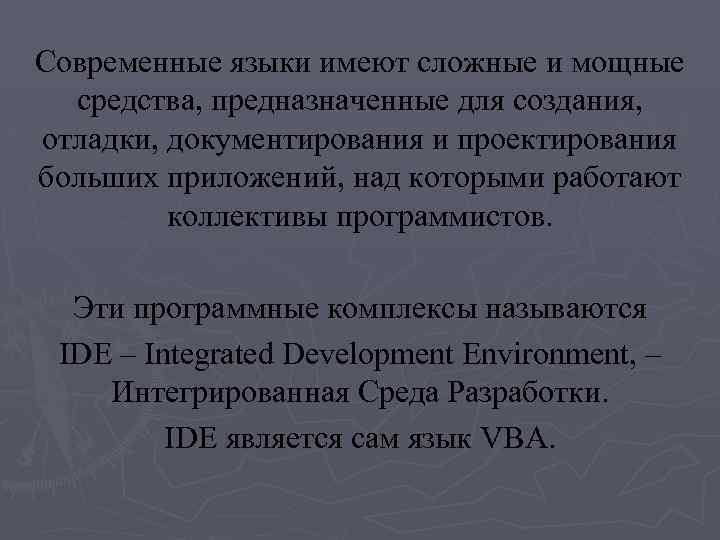 Современные языки имеют сложные и мощные средства, предназначенные для создания, отладки, документирования и проектирования больших приложений, над которыми работают коллективы программистов.

Эти программные комплексы называются IDE – Integrated Development Environment, – Интегрированная Среда Разработки.

IDE является сам язык VBA.